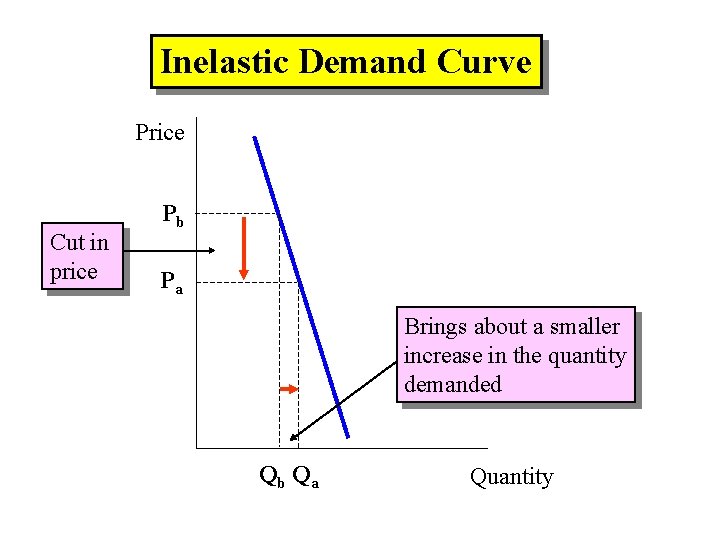 Inelastic Demand Curve

Price

$P_b$

Cut in price

$P_a$

Brings about a smaller increase in the quantity demanded

$Q_b$ $Q_a$

Quantity